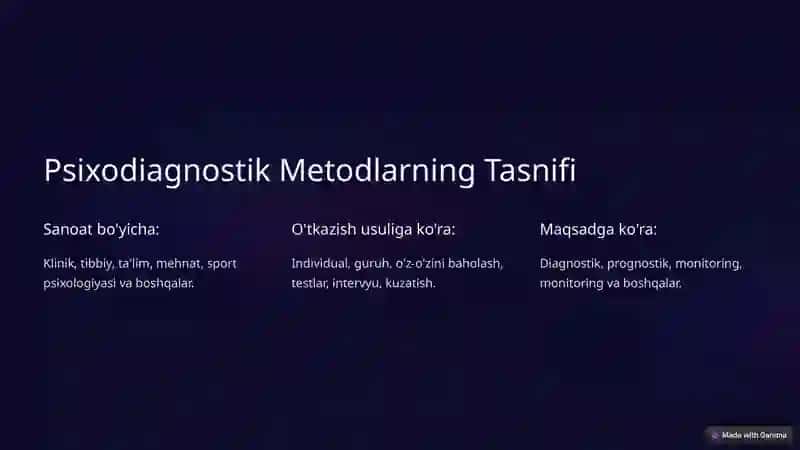 Psixodiagnostik Metodlarning Tasnifi

Sanoat bo'yicha:

Klinik, tibbiy, ta'lim, mehnat, sport psixologiyasi va boshqalar.

O'tkazish usuliga ko'ra:

Individual, guruh, o'z-o'zini baholash, testlar, intervyu, kuzatish.

Maqsadga ko'ra:

Diagnostik, prognostik, monitoring, monitoring va boshqalar.

Made with Gamma